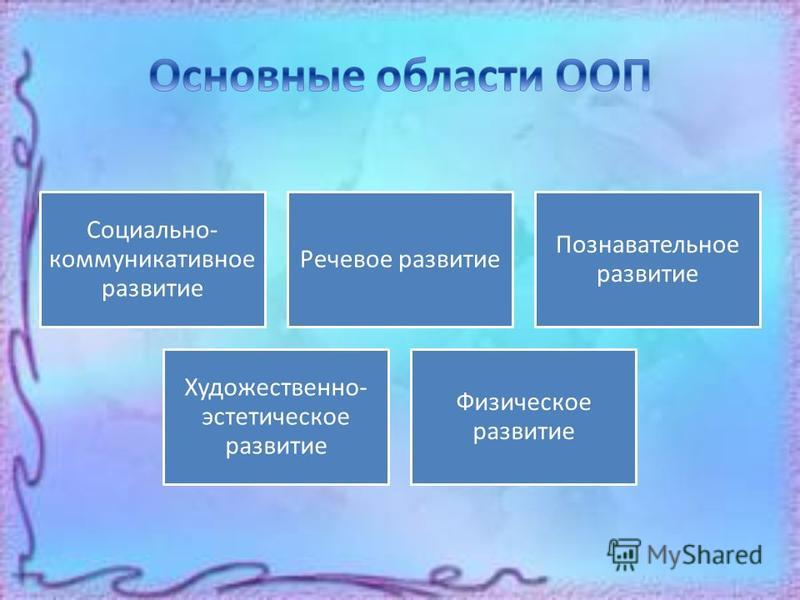 Основные области ООП

Социально-коммуникативное развитие

Речевое развитие

Познавательное развитие

Художественно-эстетическое развитие

Физическое развитие

MyShared